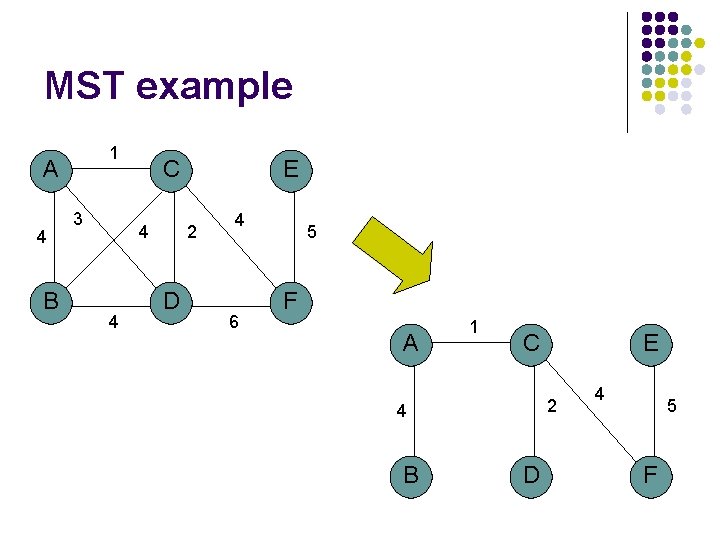 MST example

A 1 C E
4 3 4 2 4 5
B 4 D 6 F

A 1 C E
4 2 4 5
B D F